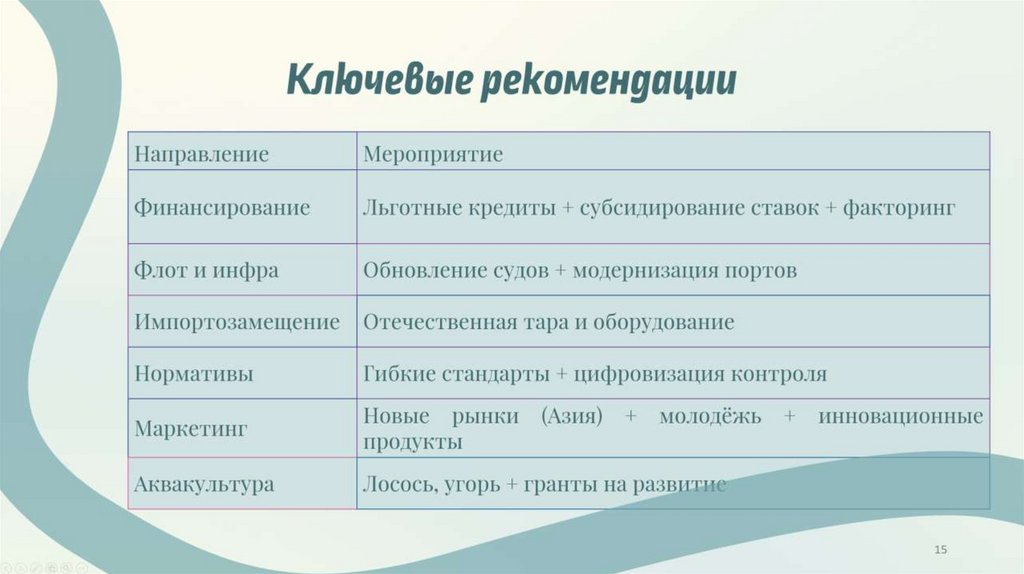 Ключевые рекомендации

| Направление | Мероприятие |
|---|---|
| Финансирование | Льготные кредиты + субсидирование ставок + факторинг |
| Флот и инфра | Обновление судов + модернизация портов |
| Импортозамещение | Отечественная тара и оборудование |
| Нормативы | Гибкие стандарты + цифровизация контроля |
| Маркетинг | Новые рынки (Азия) + молодёжь + инновационные продукты |
| Аквакультура | Лосось, угорь + гранты на развитие |

15